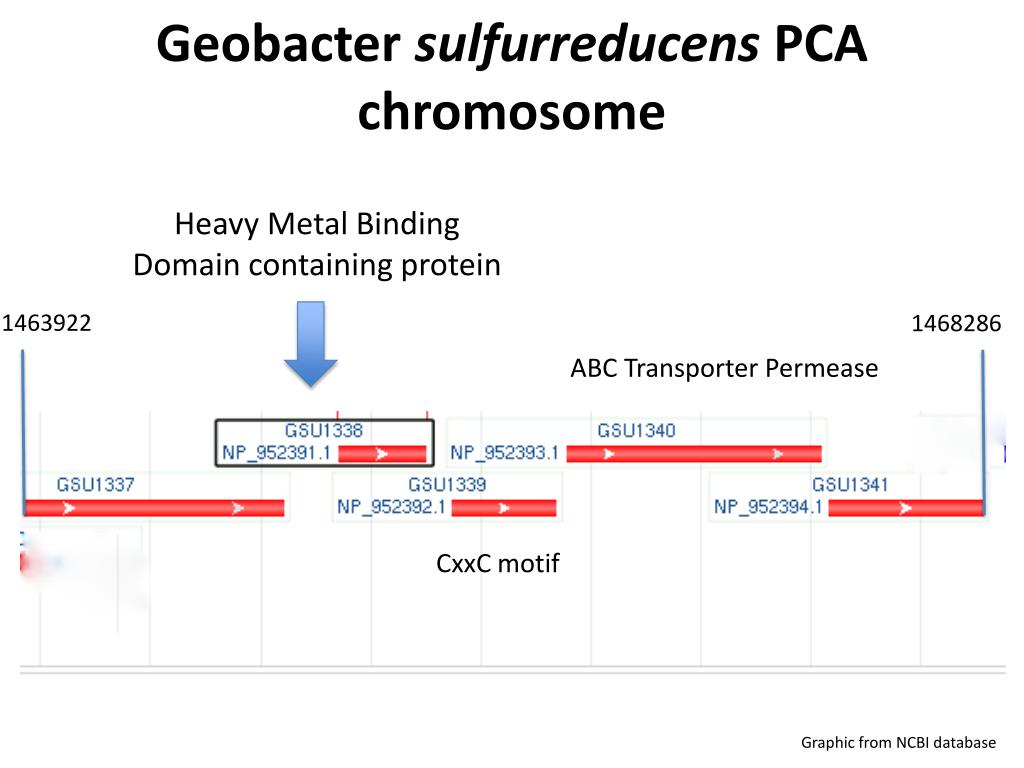 Geobacter sulfurreducens PCA chromosome

Heavy Metal Binding Domain containing protein

1463922

1468286

ABC Transporter Permease

GSU1338
NP_952391.1

GSU1340
NP_952393.1

GSU1337

GSU1339
NP_952392.1

GSU1341
NP_952394.1

CxxC motif

Graphic from NCBI database